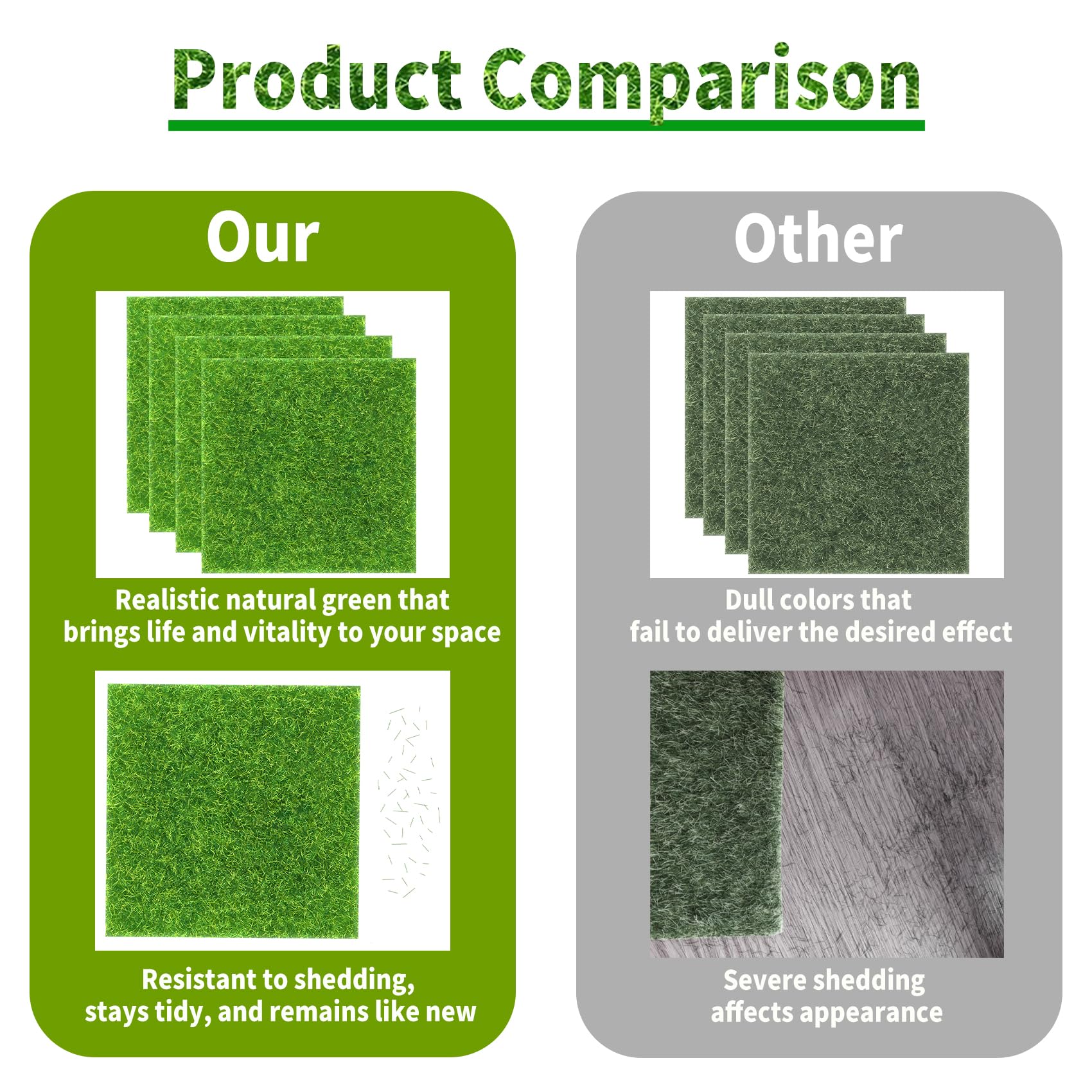 Product Comparison

Our

Realistic natural green that brings life and vitality to your space

Resistant to shedding, stays tidy, and remains like new

Other

Dull colors that fail to deliver the desired effect

Severe shedding affects appearance